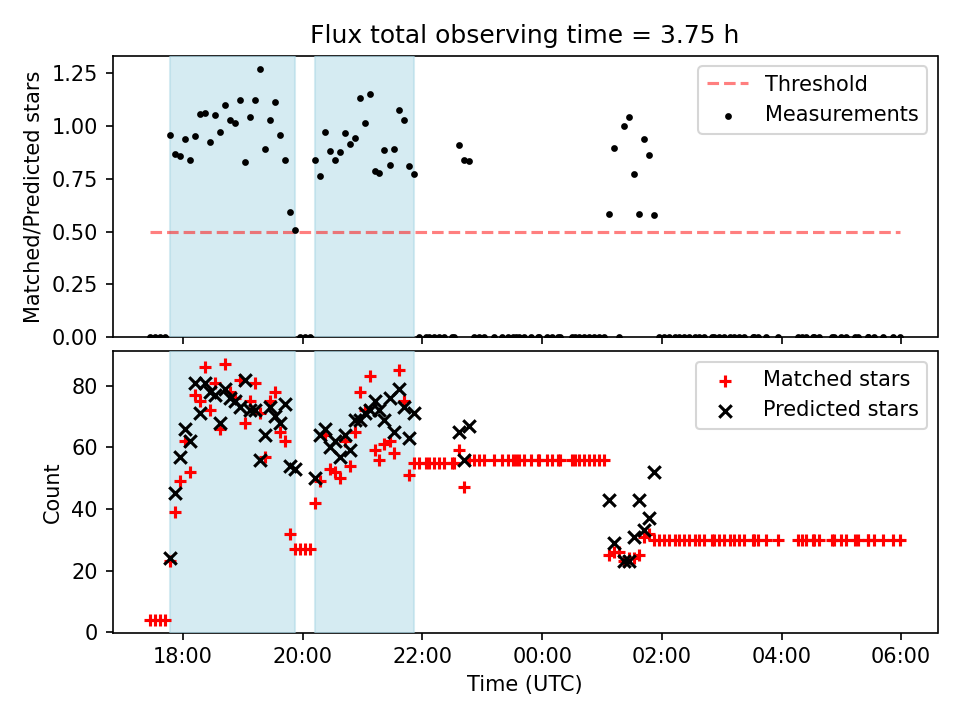 Flux total observing time = 3.75 h

Matched/Predicted stars

1.25
1.00
0.75
0.50
0.25
0.00

Threshold
Measurements

Count

80
60
40
20
0

Matched stars
Predicted stars

18:00
20:00
22:00
00:00
02:00
04:00
06:00

Time (UTC)